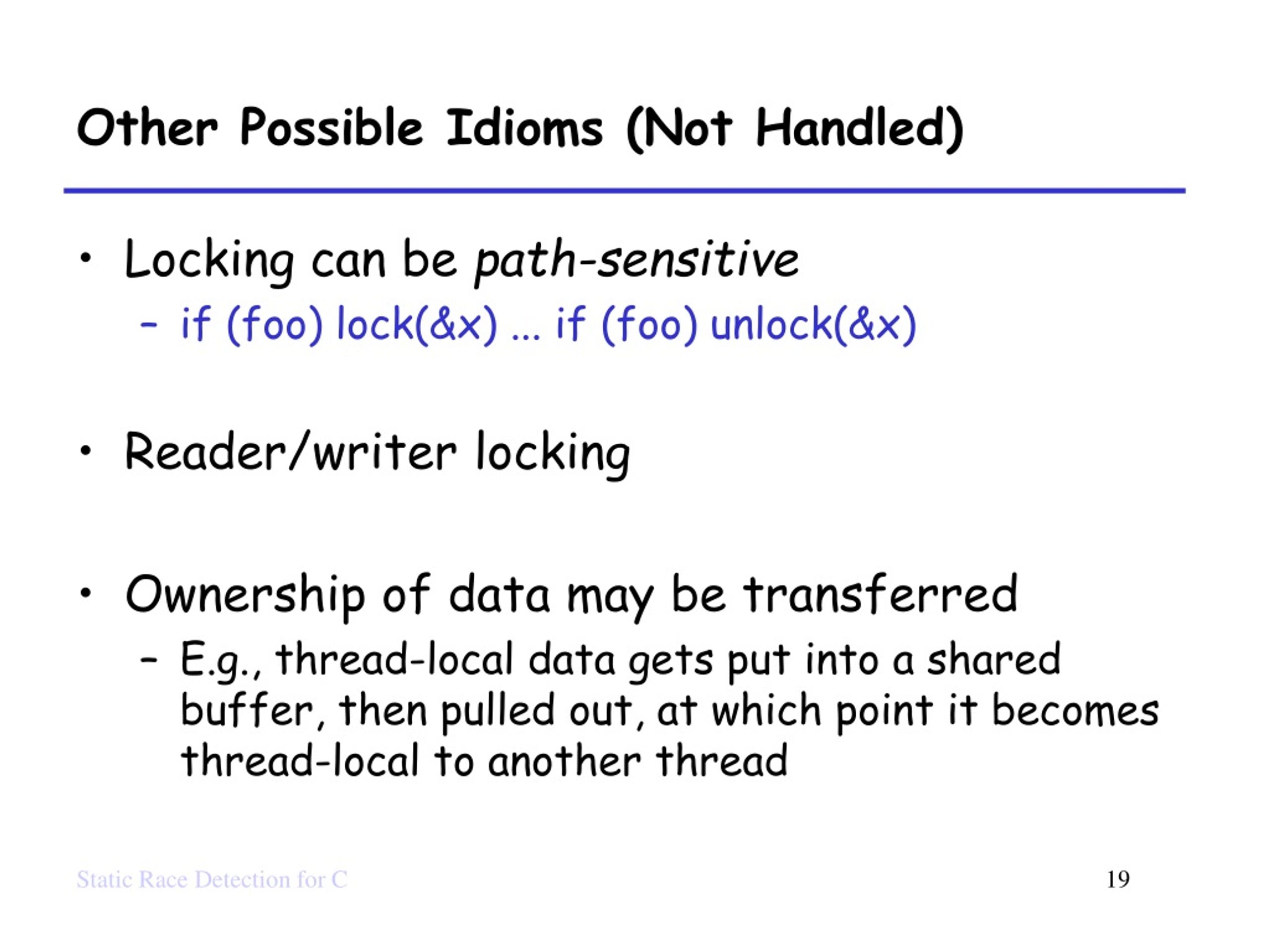 Other Possible Idioms (Not Handled)

• Locking can be path-sensitive
– if (foo) lock(&x) ... if (foo) unlock(&x)

• Reader/writer locking

• Ownership of data may be transferred
– E.g., thread-local data gets put into a shared buffer, then pulled out, at which point it becomes thread-local to another thread

Static Race Detection for C

19